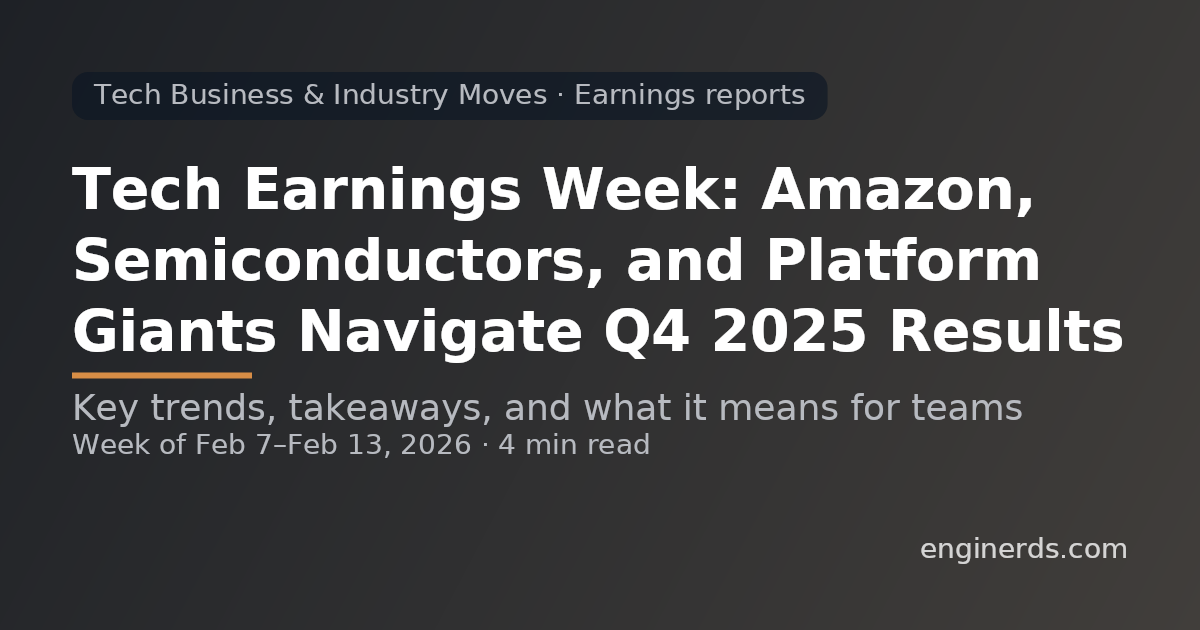 Tech Business & Industry Moves · Earnings reports

Tech Earnings Week: Amazon, Semiconductors, and Platform Giants Navigate Q4 2025 Results

Key trends, takeaways, and what it means for teams
Week of Feb 7–Feb 13, 2026 · 4 min read

enginerds.com